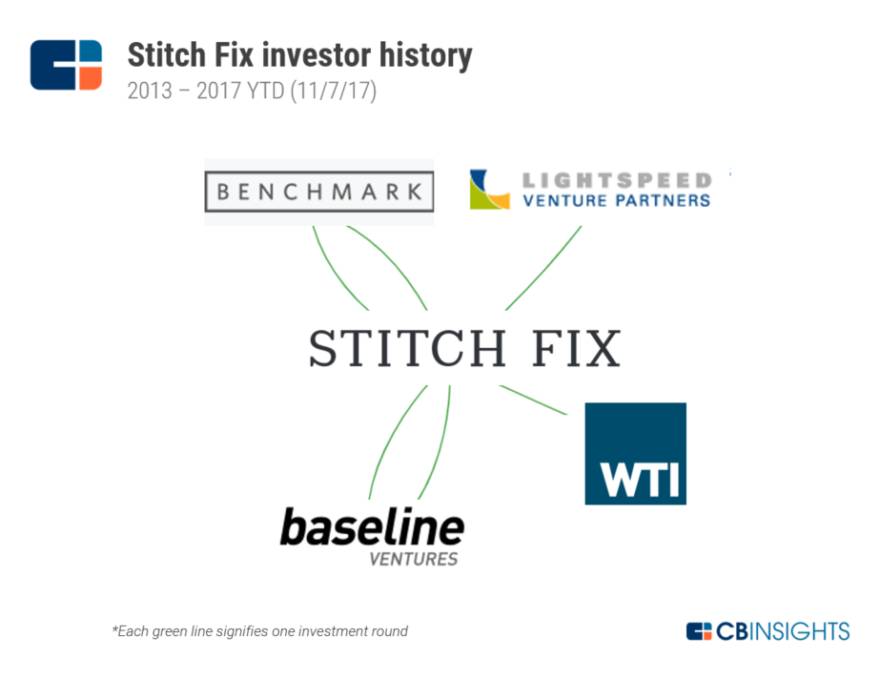 Stitch Fix investor history
2013 – 2017 YTD (11/7/17)

BENCHMARK

LIGHTSPEED
VENTURE PARTNERS

STITCH FIX

WTI

baseline
VENTURES

*Each green line signifies one investment round

CBINSIGHTS